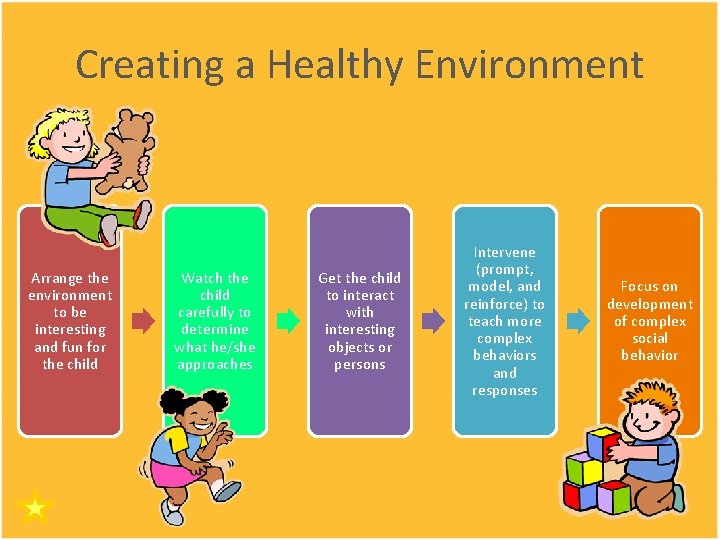 Creating a Healthy Environment

Arrange the environment to be interesting and fun for the child

Watch the child carefully to determine what he/she approaches

Get the child to interact with interesting objects or persons

Intervene (prompt, model, and reinforce) to teach more complex behaviors and responses

Focus on development of complex social behavior